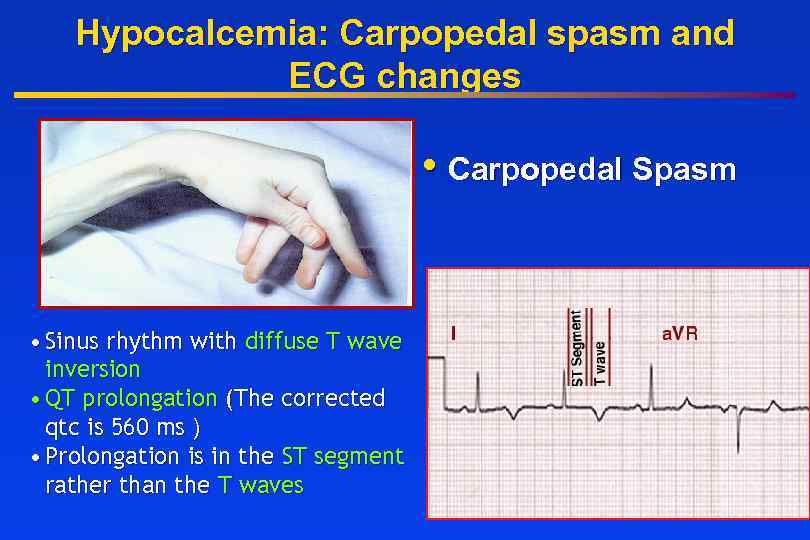 Hypocalcemia: Carpopedal spasm and ECG changes

• Carpopedal Spasm

• Sinus rhythm with diffuse T wave inversion
• QT prolongation (The corrected qtc is 560 ms )
• Prolongation is in the ST segment rather than the T waves

I

ST Segment

T wave

aVR